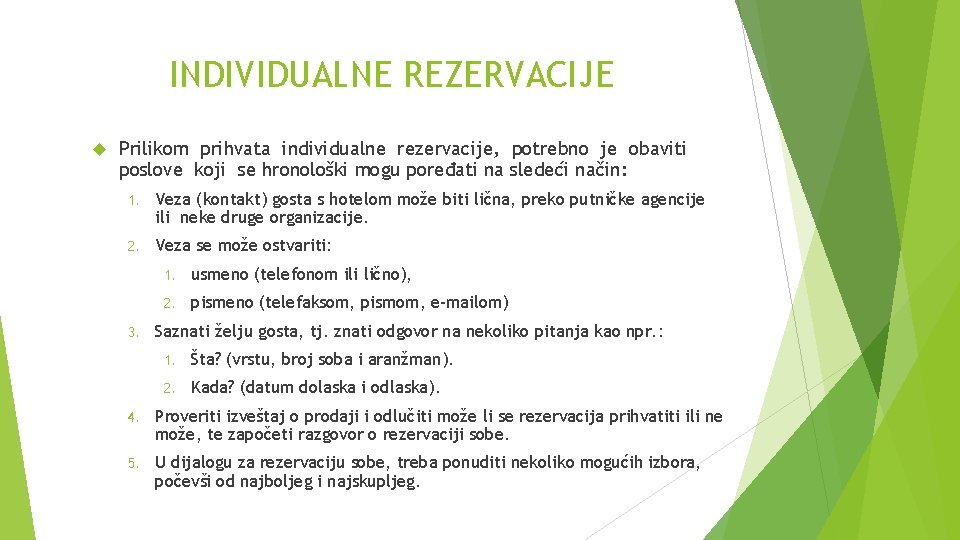 INDIVIDUALNE REZERVACIJE

Prilikom prihvata individualne rezervacije, potrebno je obaviti poslove koji se hronološki mogu poređati na sledeći način:

1. Veza (kontakt) gosta s hotelom može biti lična, preko putničke agencije ili neke druge organizacije.

2. Veza se može ostvariti:

1. usmeno (telefonom ili lično),

2. pismeno (telefaksom, pismom, e-mailom)

3. Saznati želju gosta, tj. znati odgovor na nekoliko pitanja kao npr.:

1. Šta? (vrstu, broj soba i aranžman).

2. Kada? (datum dolaska i odlaska).

4. Proveriti izveštaj o prodaji i odlučiti može li se rezervacija prihvatiti ili ne može, te započeti razgovor o rezervaciji sobe.

5. U dijalogu za rezervaciju sobe, treba ponuditi nekoliko mogućih izbora, počevši od najboljeg i najskupljeg.